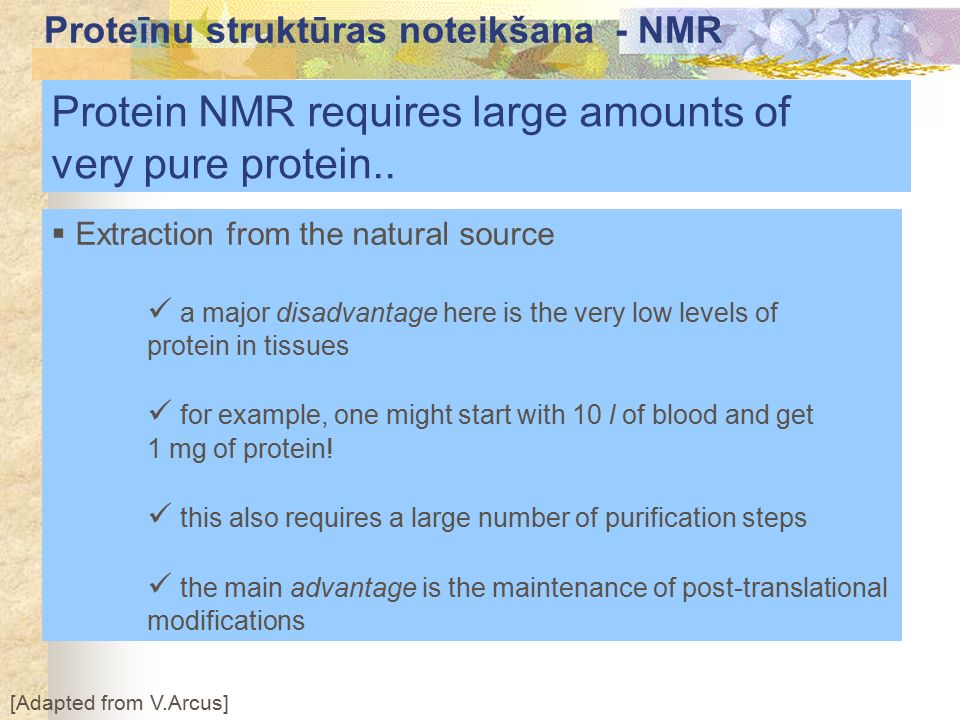 Proteīnu struktūras noteikšana - NMR

Protein NMR requires large amounts of very pure protein..

▪ Extraction from the natural source

✓ a major disadvantage here is the very low levels of protein in tissues

✓ for example, one might start with 10 l of blood and get 1 mg of protein!

✓ this also requires a large number of purification steps

✓ the main advantage is the maintenance of post-translational modifications

[Adapted from V.Arcus]